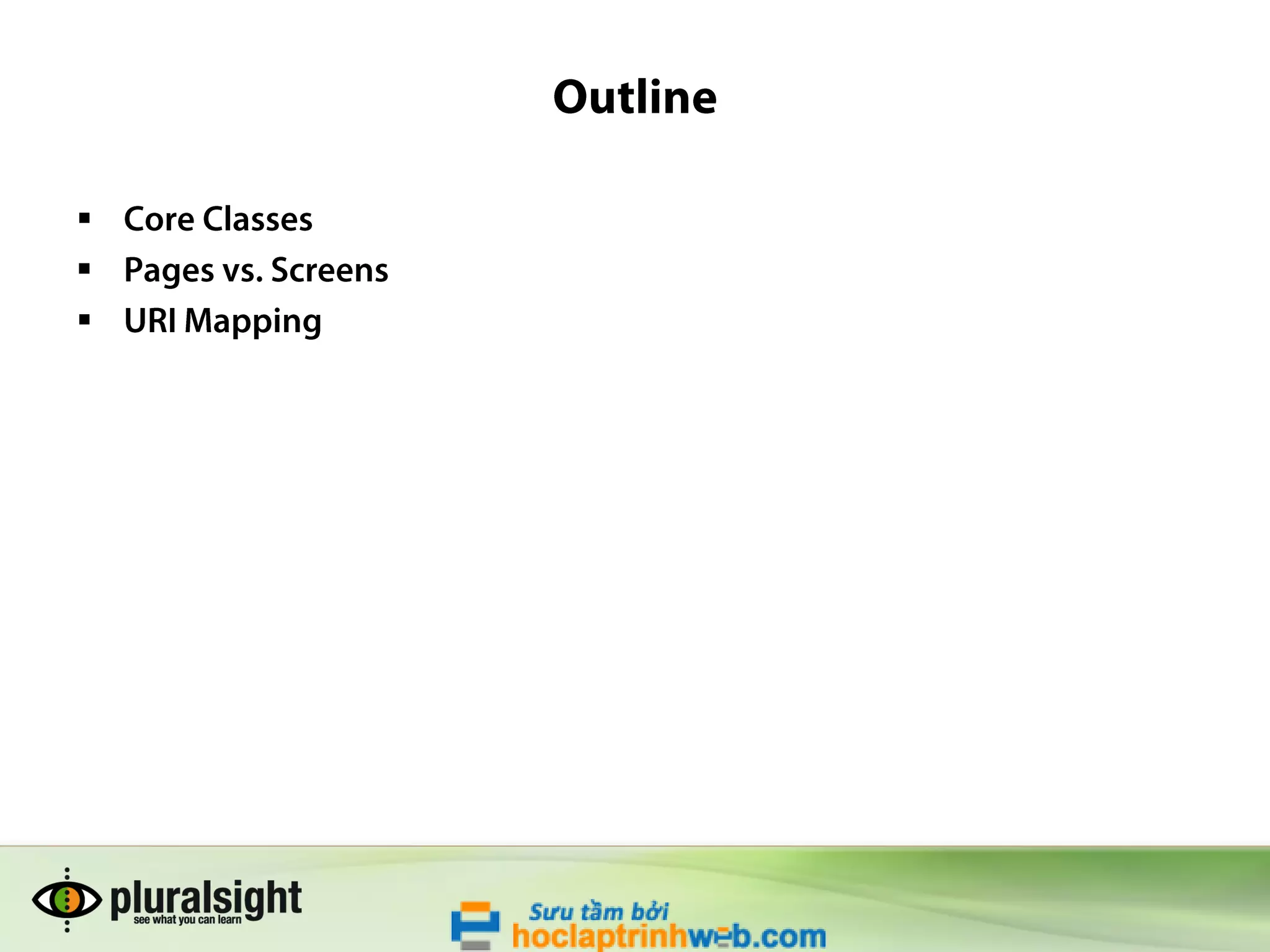 Outline

▪ Core Classes
▪ Pages vs. Screens
▪ URI Mapping

pluralsight
see what you can learn

Sưu tầm bởi
hoclaptrinhweb.com